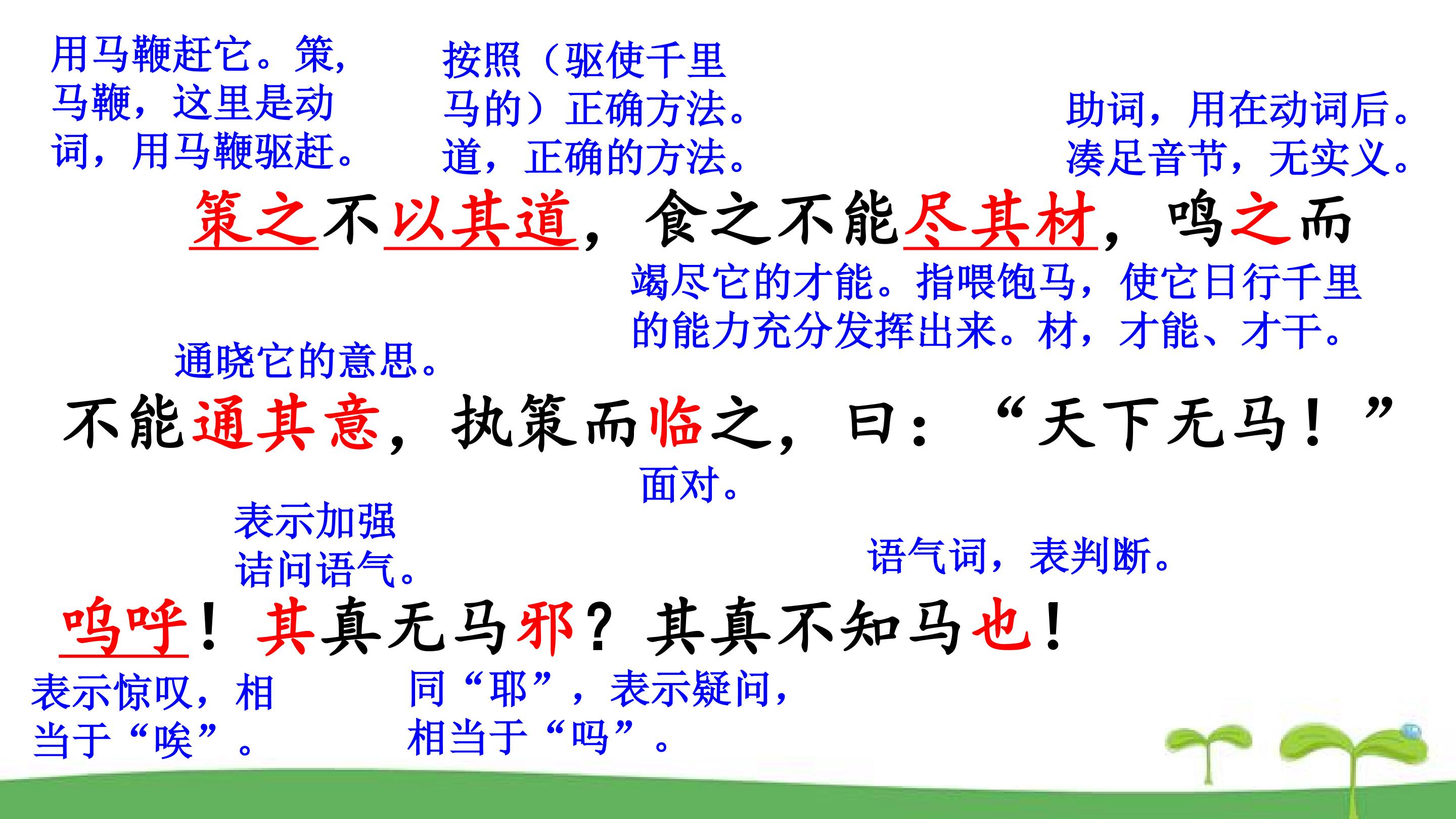 用马鞭赶它。策，马鞭，这里是动词，用马鞭驱赶。

按照（驱使千里马的）正确方法。道，正确的方法。

助词，用在动词后。凑足音节，无实义。

策之不以其道，食之不能尽其材，鸣之而

竭尽它的才能。指喂饱马，使它日行千里的能力充分发挥出来。材，才能、才干。

通晓它的意思。

不能通其意，执策而临之，曰：“天下无马！”

面对。

表示加强诘问语气。

语气词，表判断。

呜呼！其真无马邪？其真不知马也！

表示惊叹，相当于“唉”。

同“耶”，表示疑问，相当于“吗”。